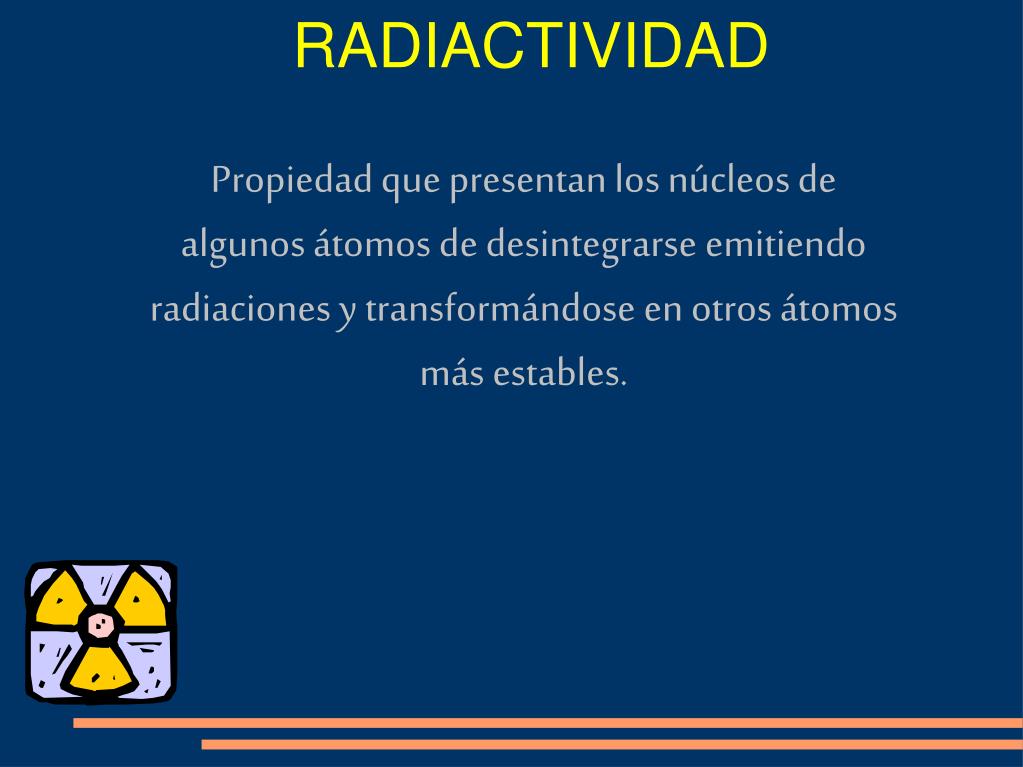 RADIACTIVIDAD

Propiedad que presentan los núcleos de algunos átomos de desintegrarse emitiendo radiaciones y transformándose en otros átomos más estables.